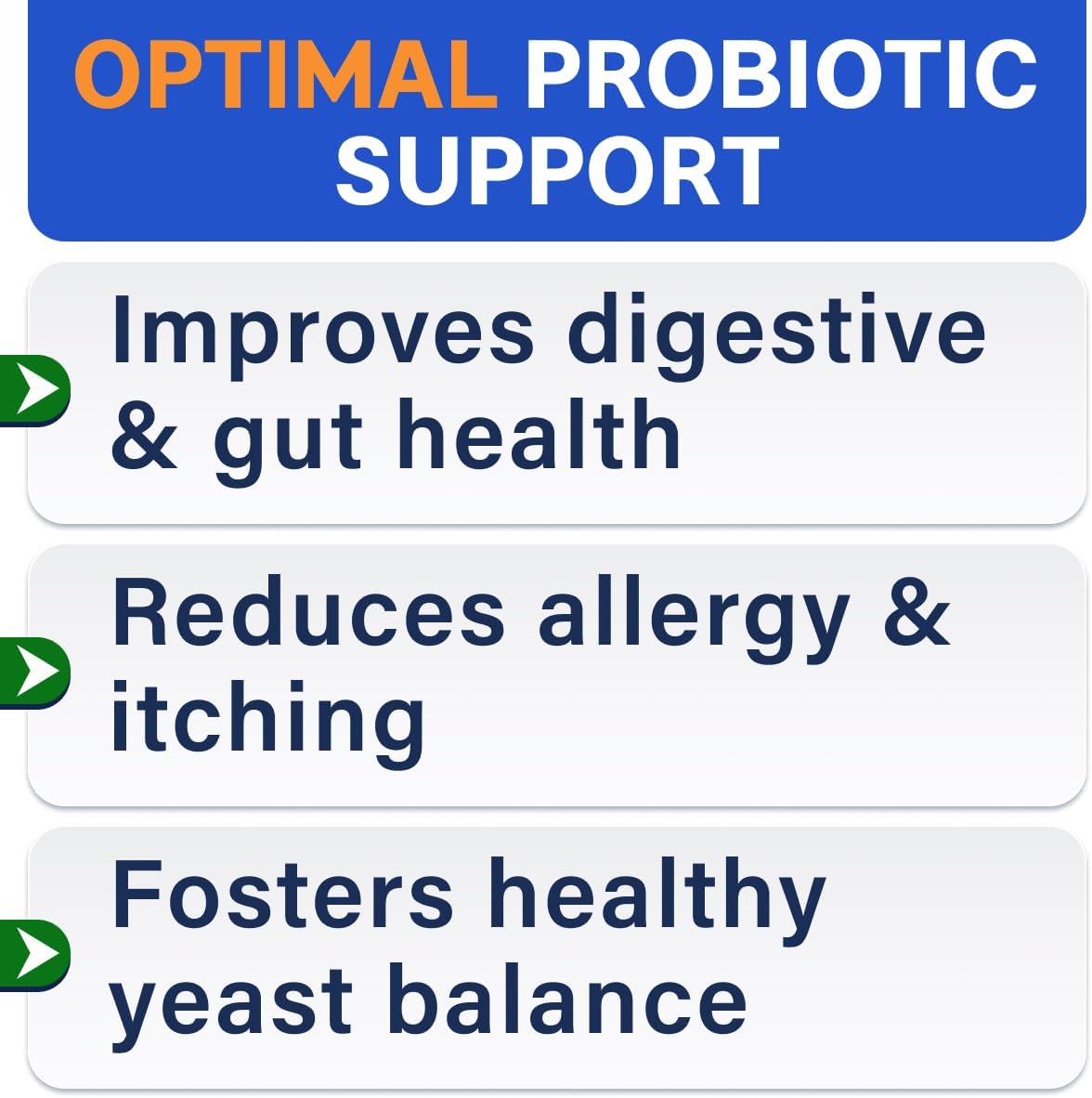 OPTIMAL PROBIOTIC SUPPORT

Improves digestive & gut health

Reduces allergy & itching

Fosters healthy yeast balance